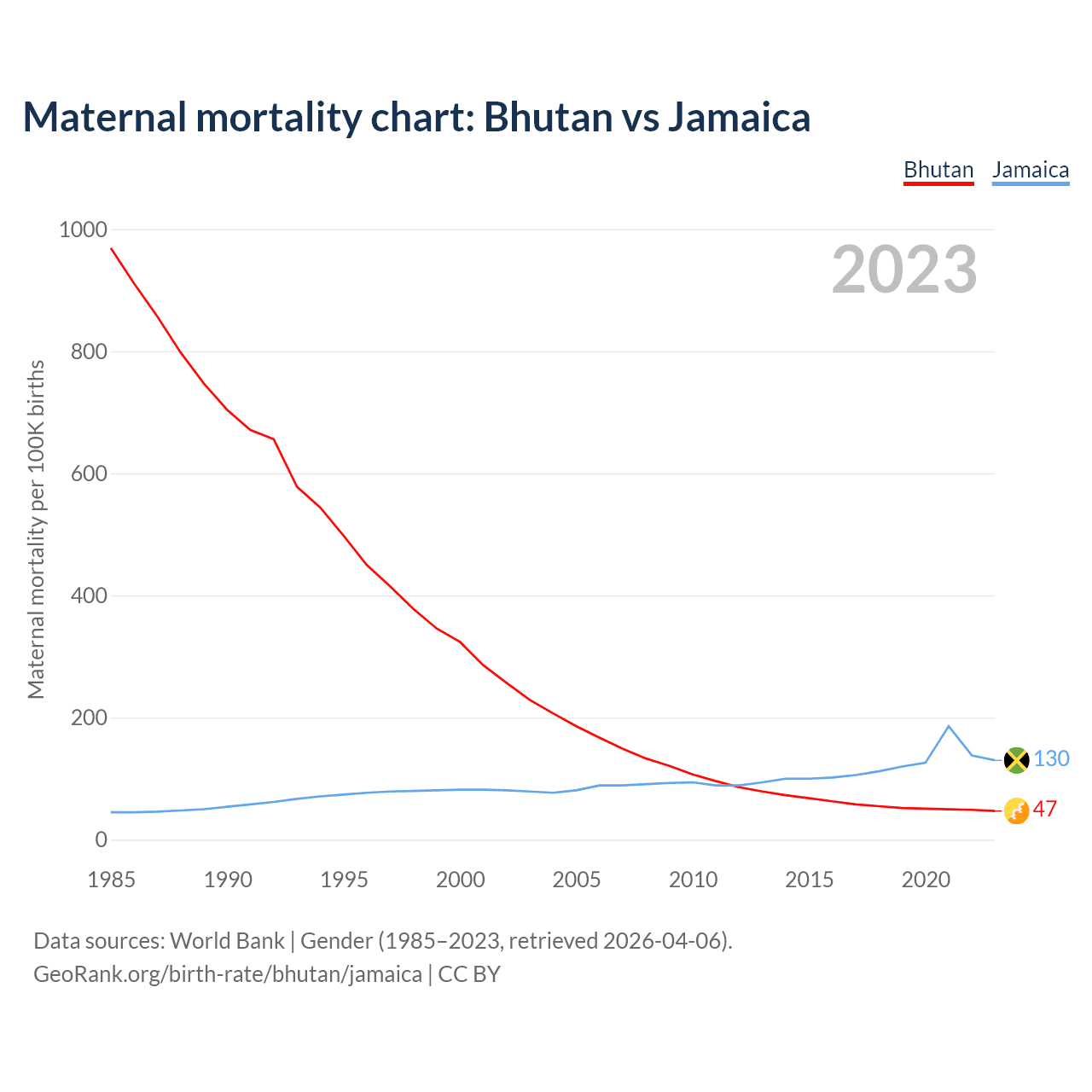 Maternal mortality chart: Bhutan vs Jamaica

Bhutan Jamaica

2023

Maternal mortality per 100K births

1000
800
600
400
200
0

1985 1990 1995 2000 2005 2010 2015 2020

130
47

Data sources: World Bank | Gender (1985–2023, retrieved 2026-04-06).
GeoRank.org/birth-rate/bhutan/jamaica | CC BY